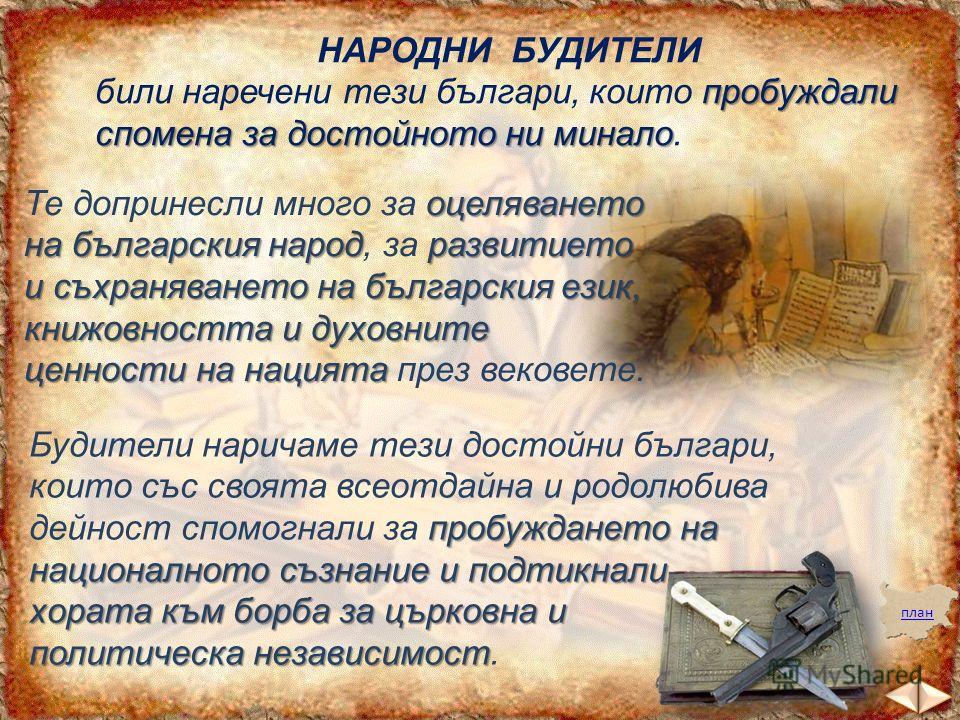 НАРОДНИ БУДИТЕЛИ
били наречени тези българи, които пробуждали спомена за достойното ни минало.

Те допринесли много за оцеляването на българския народ, за развитието и съхраняването на българския език, книжовността и духовните ценности на нацията през вековете.

Будители наричаме тези достойни българи, които със своята всеотдайна и родолюбива дейност спомогнали за пробуждането на националното съзнание и подтикнали хората към борба за църковна и политическа независимост.

план

MyShared